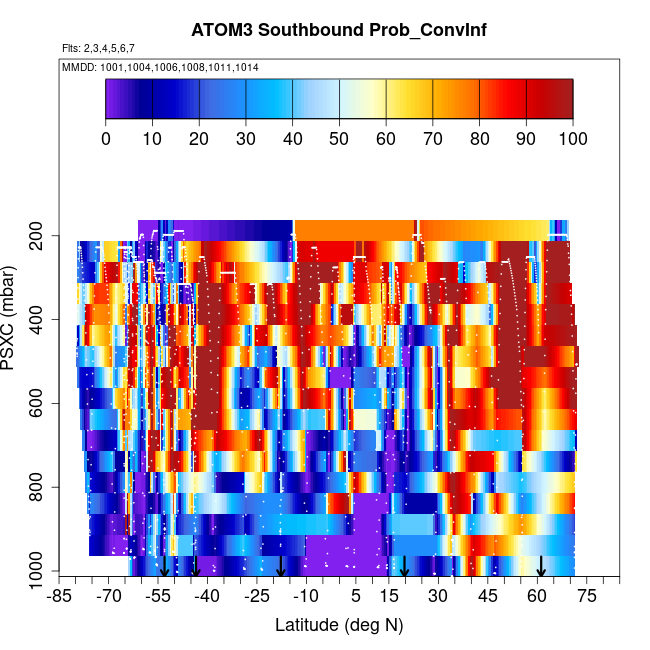 ATOM3 Southbound Prob_ConvInf

Flts: 2,3,4,5,6,7

MMDD: 1001,1004,1006,1008,1011,1014

0 10 20 30 40 50 60 70 80 90 100

PSXC (mbar)

200
400
600
800
1000

-85 -70 -55 -40 -25 -10 5 15 30 45 60 75

Latitude (deg N)